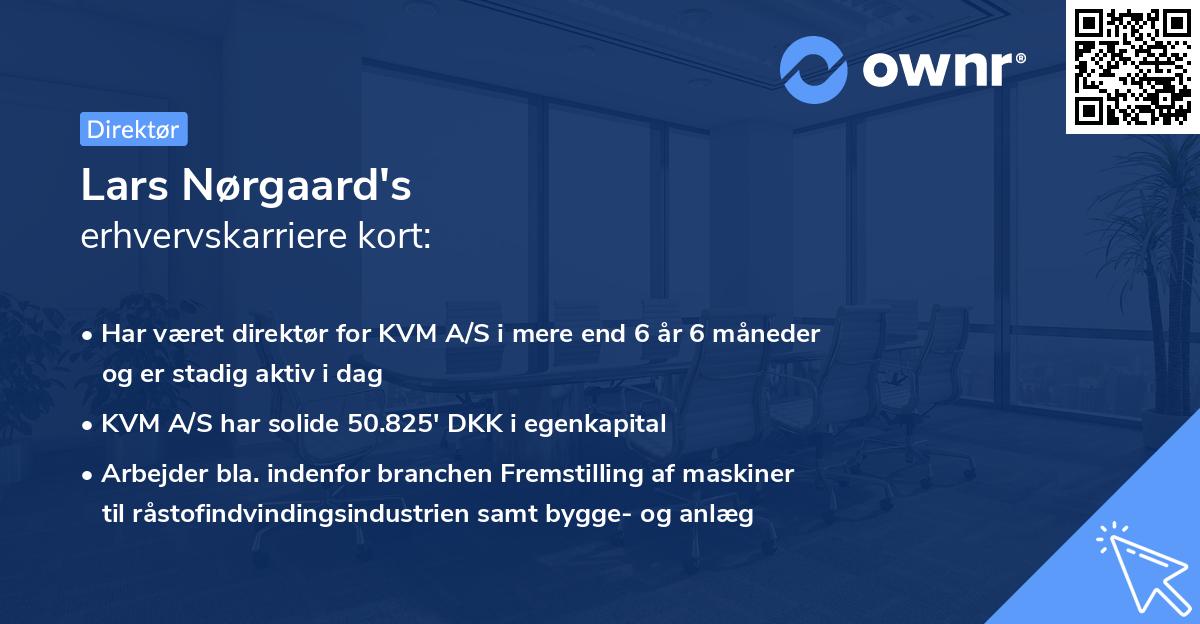 ownr®

Direktør

Lars Nørgaard's
erhvervskarriere kort:

• Har været direktør for KVM A/S i mere end 6 år 6 måneder og er stadig aktiv i dag
• KVM A/S har solide 50.825' DKK i egenkapital
• Arbejder bla. indenfor branchen Fremstilling af maskiner til råstofindvindingsindustrien samt bygge- og anlæg